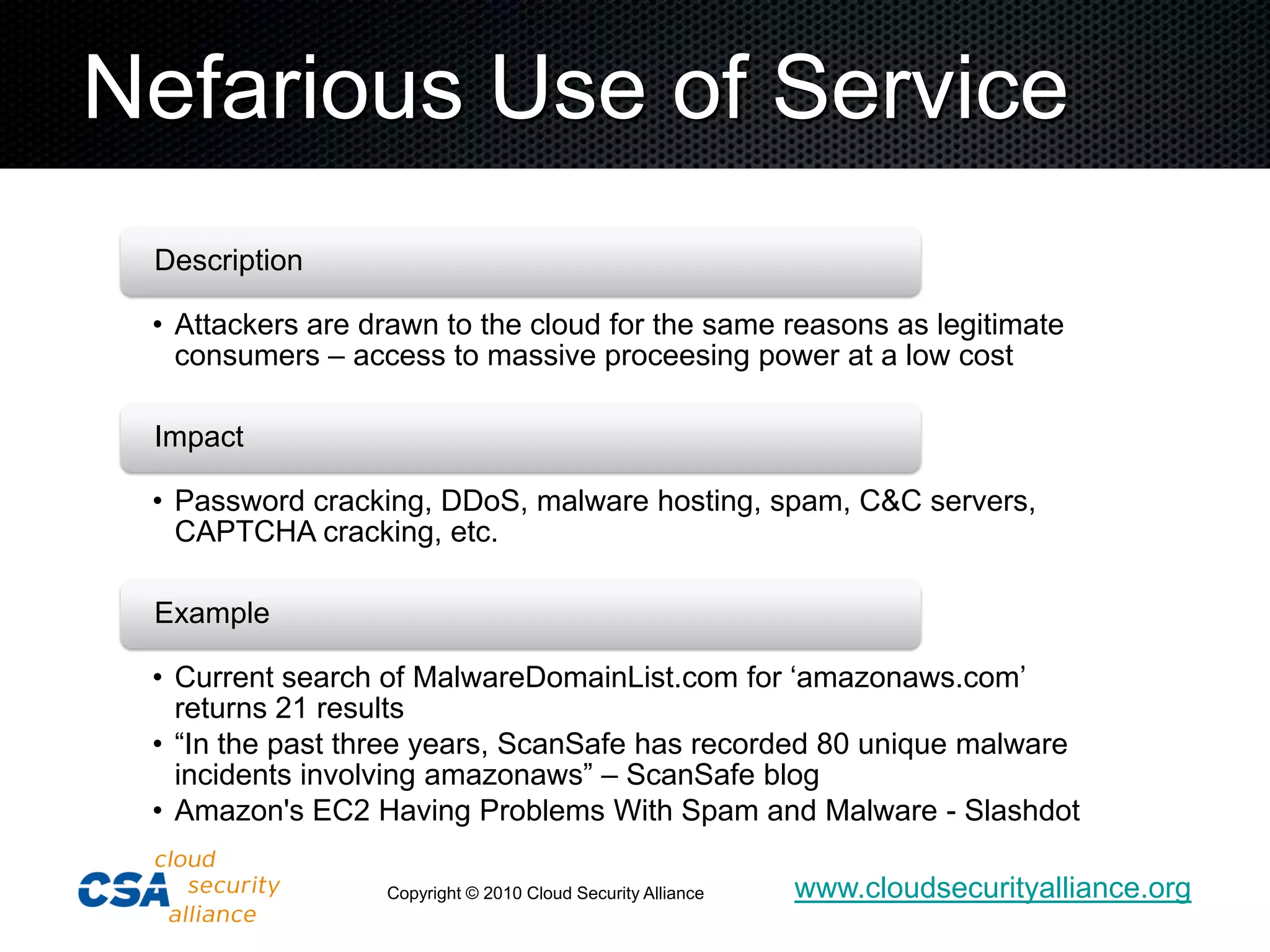 Nefarious Use of Service

Description

• Attackers are drawn to the cloud for the same reasons as legitimate consumers – access to massive proceesing power at a low cost

Impact

• Password cracking, DDoS, malware hosting, spam, C&C servers, CAPTCHA cracking, etc.

Example

• Current search of MalwareDomainList.com for ‘amazonaws.com’ returns 21 results
• “In the past three years, ScanSafe has recorded 80 unique malware incidents involving amazonaws” – ScanSafe blog
• Amazon's EC2 Having Problems With Spam and Malware - Slashdot

CSA cloud security alliance

Copyright © 2010 Cloud Security Alliance

www.cloudsecurityalliance.org